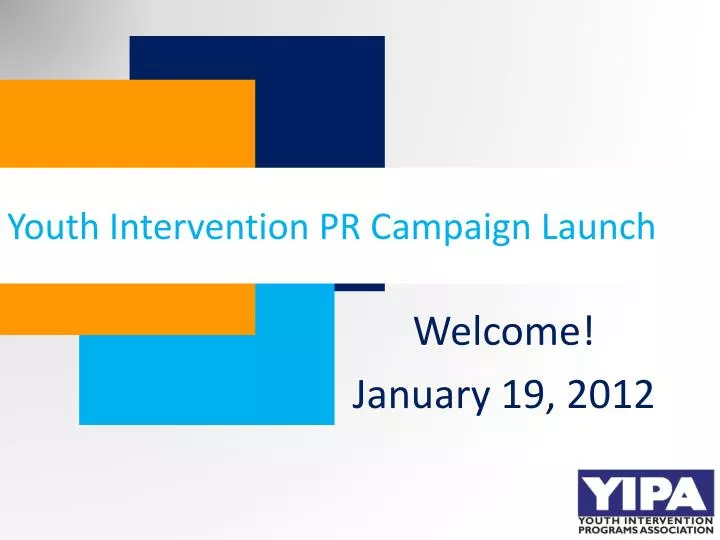 Youth Intervention PR Campaign Launch

Welcome!

January 19, 2012

YIPA
YOUTH INTERVENTION PROGRAMS ASSOCIATION